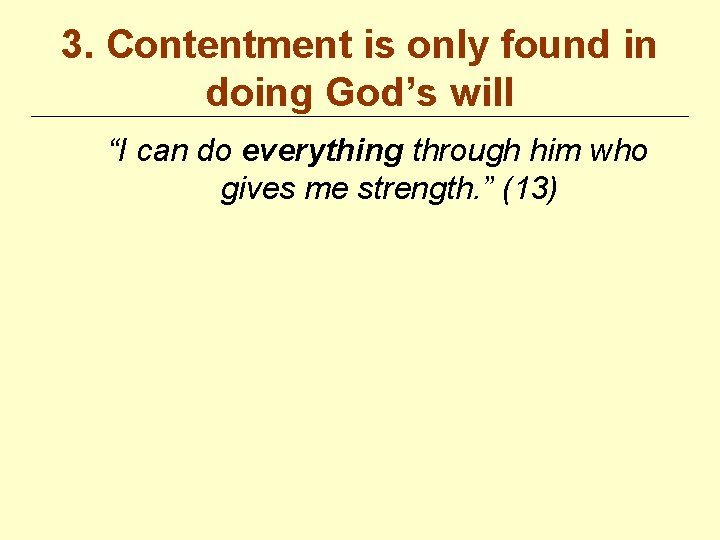 3. Contentment is only found in doing God’s will

“I can do everything through him who gives me strength.” (13)